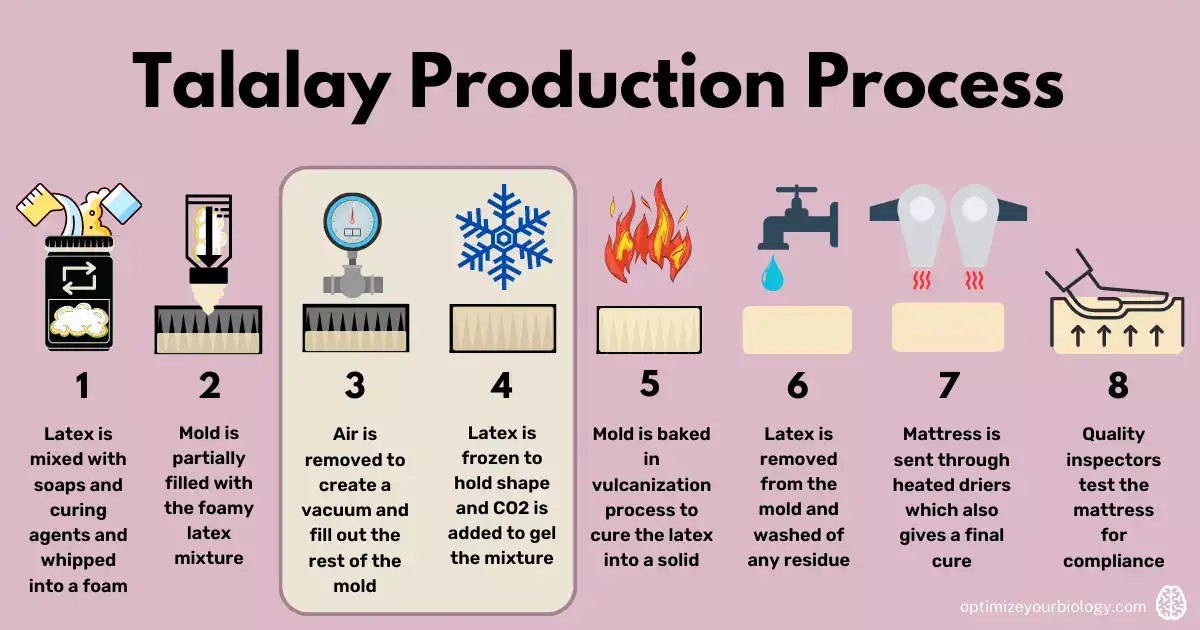 Talalay Production Process

1

Latex is mixed with soaps and curing agents and whipped into a foam

2

Mold is partially filled with the foamy latex mixture

3

Air is removed to create a vacuum and fill out the rest of the mold

4

Latex is frozen to hold shape and CO2 is added to gel the mixture

5

Mold is baked in vulcanization process to cure the latex into a solid

6

Latex is removed from the mold and washed of any residue

7

Mattress is sent through heated driers which also gives a final cure

8

Quality inspectors test the mattress for compliance

optimizeyourbiology.com